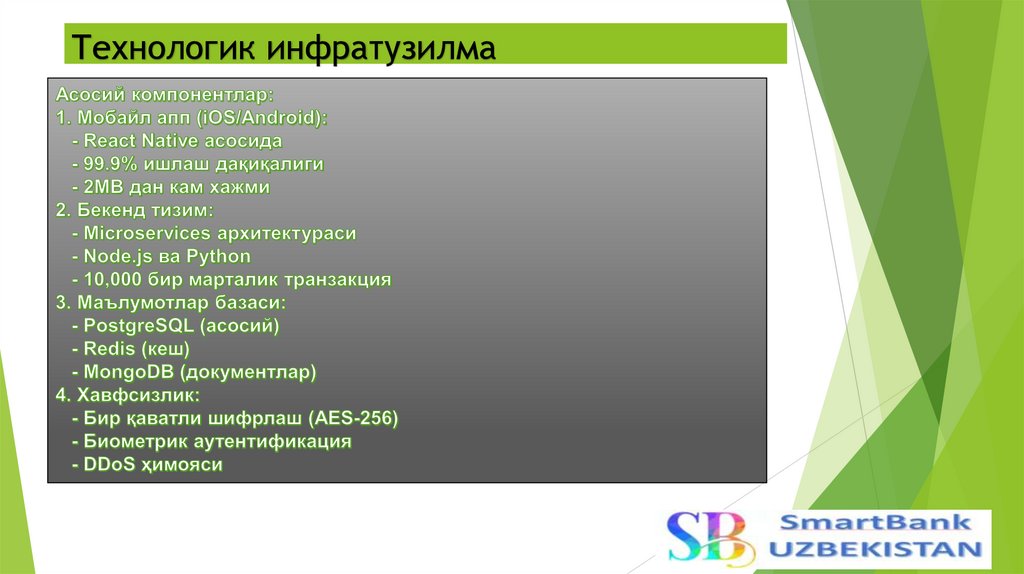 Технологик инфратузилма

Асосий компонентлар:
1. Мобайл апп (iOS/Android):
- React Native асосида
- 99.9% ишлаш дақиқалиги
- 2MB дан кам хажми
2. Бекенд тизим:
- Microservices архитектураси
- Node.js ва Python
- 10,000 бир марталик транзакция
3. Маълумотлар базаси:
- PostgreSQL (асосий)
- Redis (кеш)
- MongoDB (документлар)
4. Хавфсизлик:
- Бир қаватли шифрлаш (AES-256)
- Биометрик аутентификация
- DDoS ҳимояси

SB SmartBank UZBEKISTAN